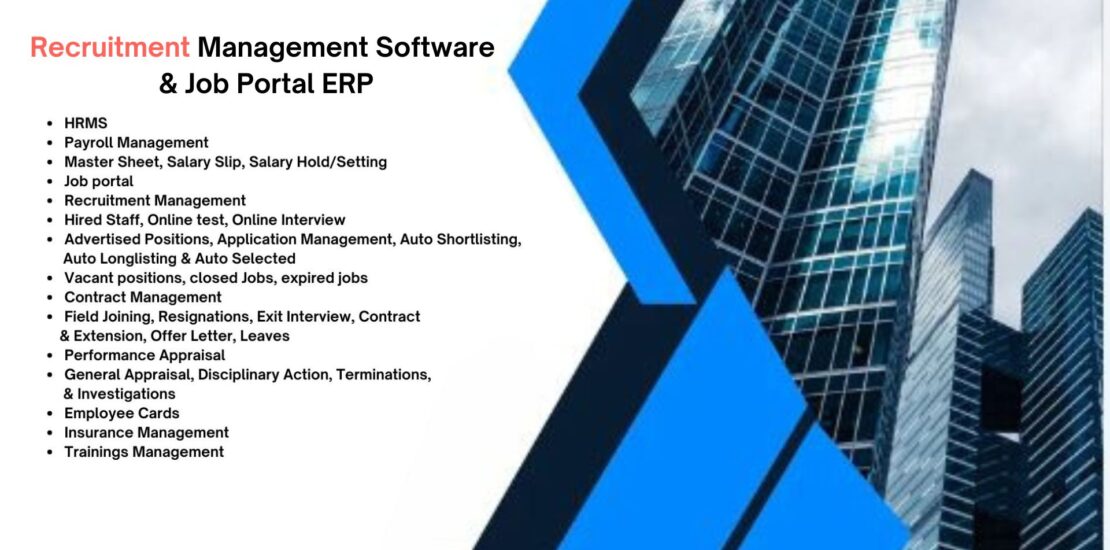 Recruitment Management Software & Job Portal ERP

- HRMS
- Payroll Management
- Master Sheet, Salary Slip, Salary Hold/Setting
- Job portal
- Recruitment Management
- Hired Staff, Online test, Online Interview
- Advertised Positions, Application Management, Auto Shortlisting, Auto Longlisting & Auto Selected
- Vacant positions, closed Jobs, expired jobs
- Contract Management
- Field Joining, Resignations, Exit Interview, Contract & Extension, Offer Letter, Leaves
- Performance Appraisal
- General Appraisal, Disciplinary Action, Terminations, & Investigations
- Employee Cards
- Insurance Management
- Trainings Management